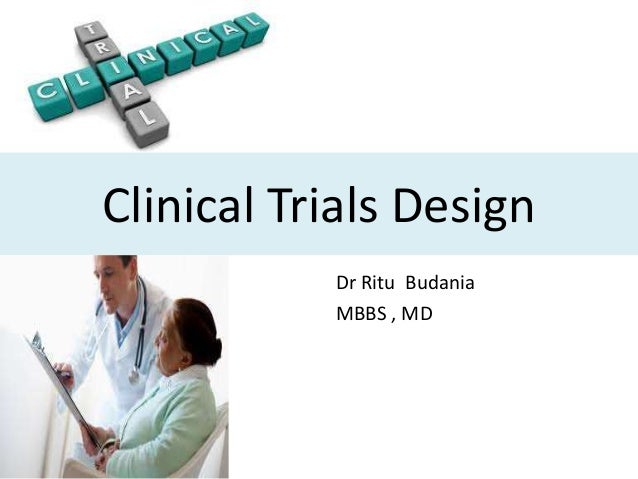 CLINICAL
TRIAL

Clinical Trials Design

Dr Ritu Budania
MBBS , MD